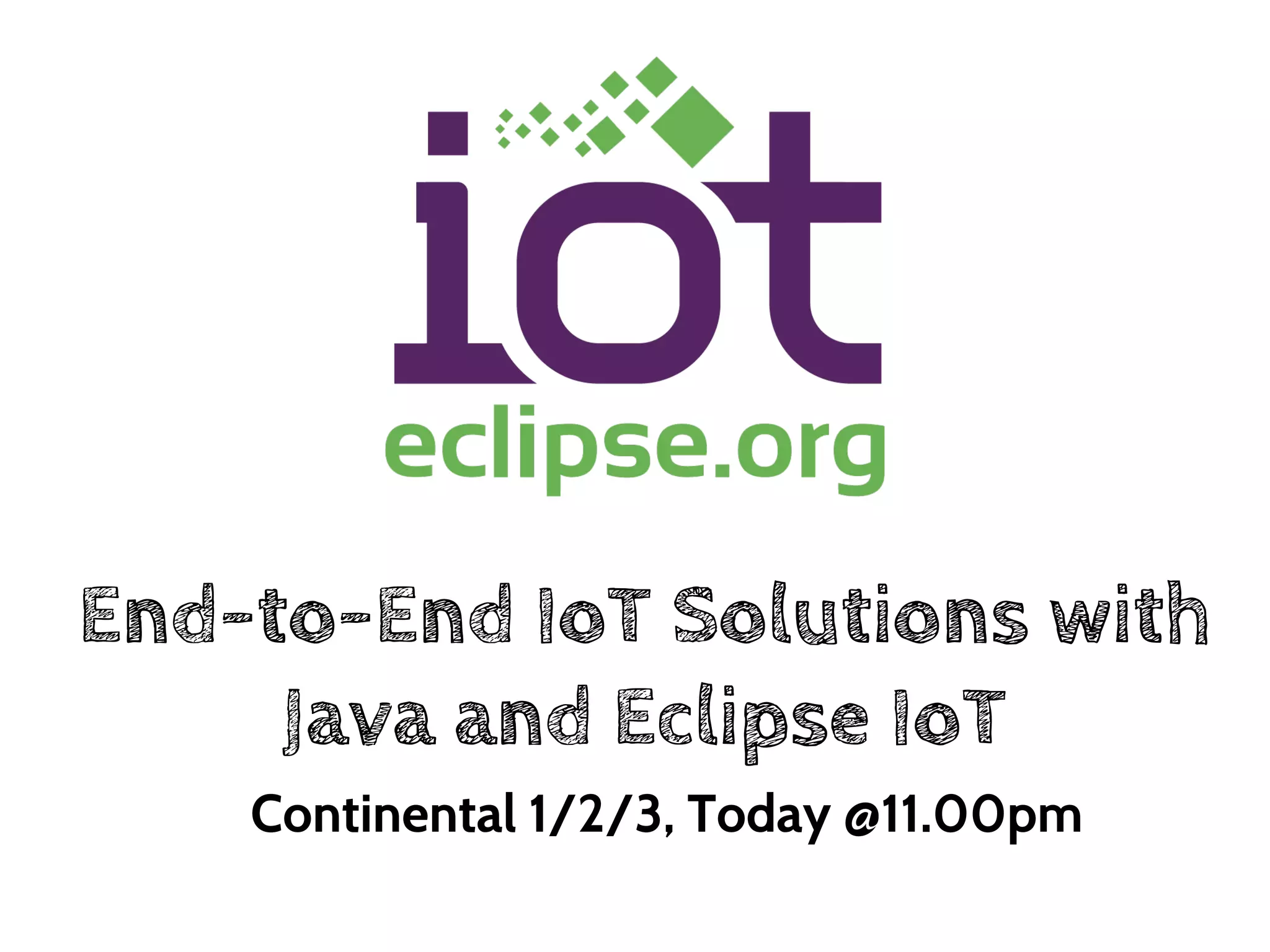 iot
eclipse.org

End-to-End IoT Solutions with Java and Eclipse IoT

Continental 1/2/3, Today @11.00pm